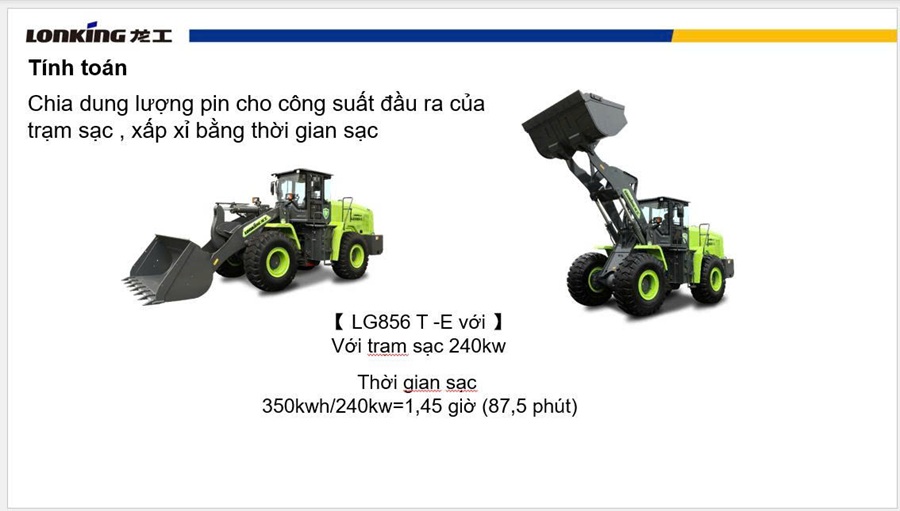 LONKING 龙工

Tính toán

Chia dung lượng pin cho công suất đầu ra của trạm sạc , xấp xỉ bằng thời gian sạc

【 LG856 T -E với 】
Với tram sạc 240kw

Thời gian sạc
350kwh/240kw=1,45 giờ (87,5 phút)